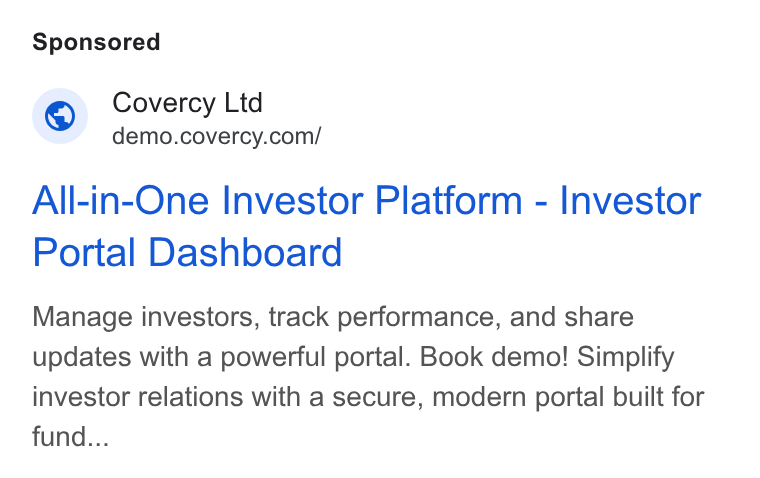 Sponsored

Covercy Ltd
demo.covercy.com/

All-in-One Investor Platform - Investor Portal Dashboard

Manage investors, track performance, and share updates with a powerful portal. Book demo! Simplify investor relations with a secure, modern portal built for fund...